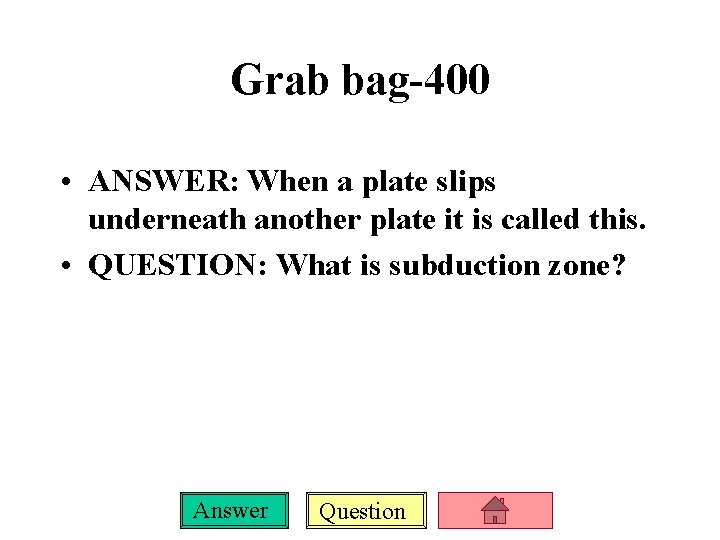 Grab bag-400

• ANSWER: When a plate slips underneath another plate it is called this.
• QUESTION: What is subduction zone?

Answer Question